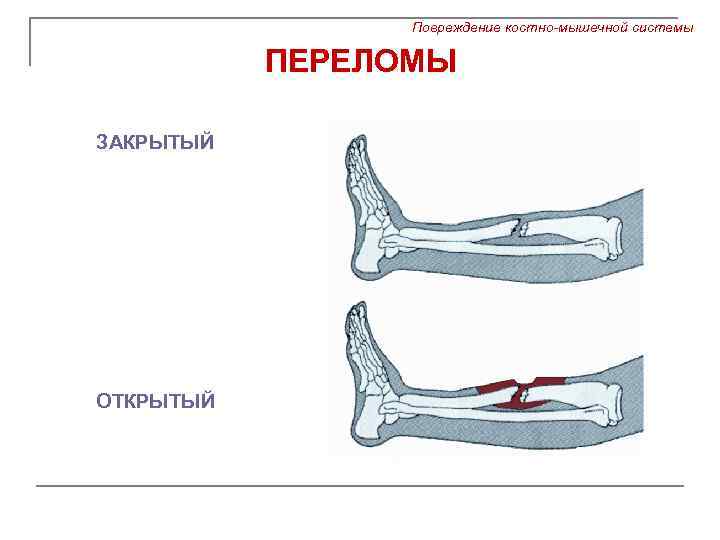 Повреждение костно-мышечной системы

ПЕРЕЛОМЫ

ЗАКРЫТЫЙ

ОТКРЫТЫЙ